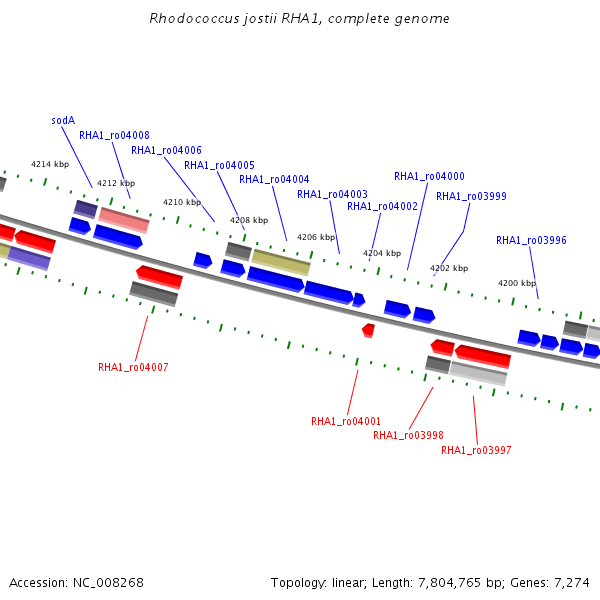 Rhodococcus jostii RHA1, complete genome

sodA
RHA1_ro04008
RHA1_ro04006
RHA1_ro04005
RHA1_ro04004
RHA1_ro04003
RHA1_ro04002
RHA1_ro04000
RHA1_ro03999
RHA1_ro03996

4214 kbp
4212 kbp
4210 kbp
4208 kbp
4206 kbp
4204 kbp
4202 kbp
4200 kbp

RHA1_ro04007
RHA1_ro04001
RHA1_ro03998
RHA1_ro03997

Accession: NC_008268
Topology: linear; Length: 7,804,765 bp; Genes: 7,274